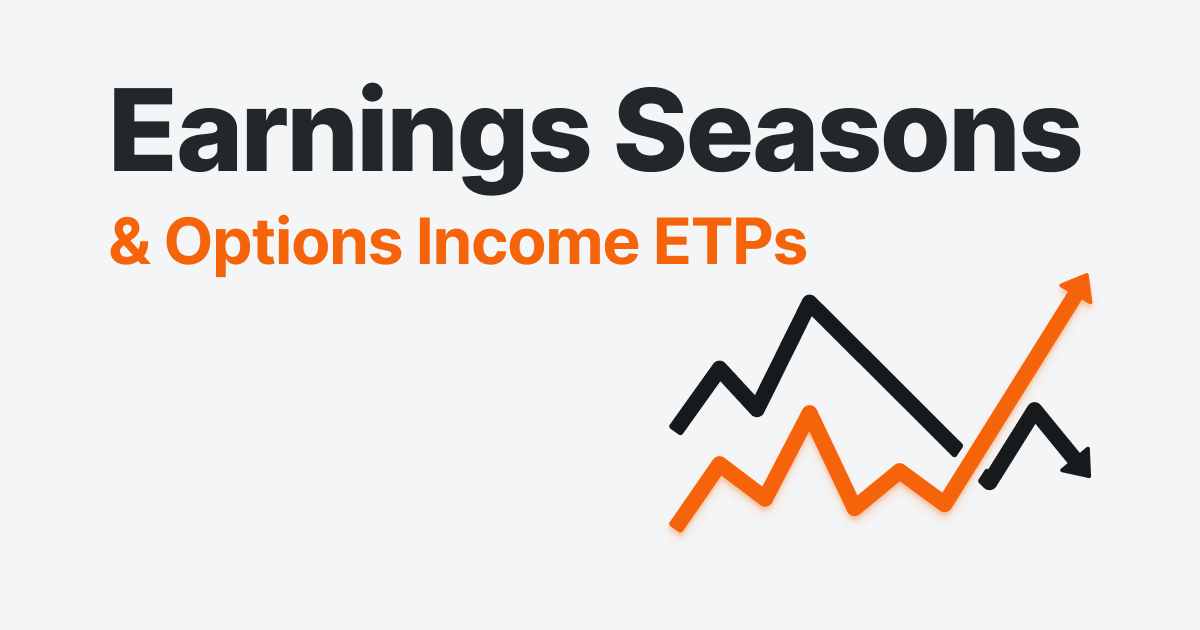 Earnings Seasons
& Options Income ETPs